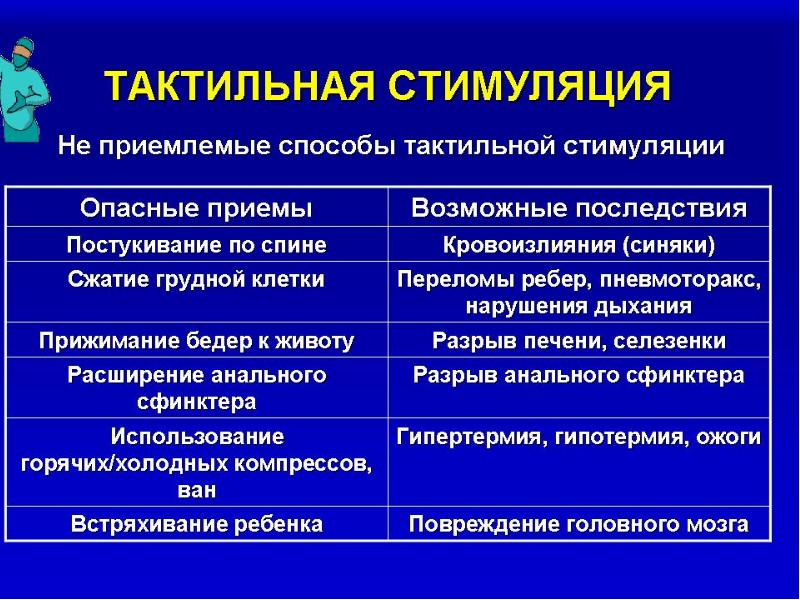 ТАКТИЛЬНАЯ СТИМУЛЯЦИЯ

Не приемлемые способы тактильной стимуляции

| Опасные приемы | Возможные последствия |
|---|---|
| Постукивание по спине | Кровоизлияния (синяки) |
| Сжатие грудной клетки | Переломы ребер, пневмоторакс, нарушения дыхания |
| Прижимание бедер к животу | Разрыв печени, селезенки |
| Расширение анального сфинктера | Разрыв анального сфинктера |
| Использование горячих/холодных компрессов, ван | Гипертермия, гипотермия, ожоги |
| Встряхивание ребенка | Повреждение головного мозга |